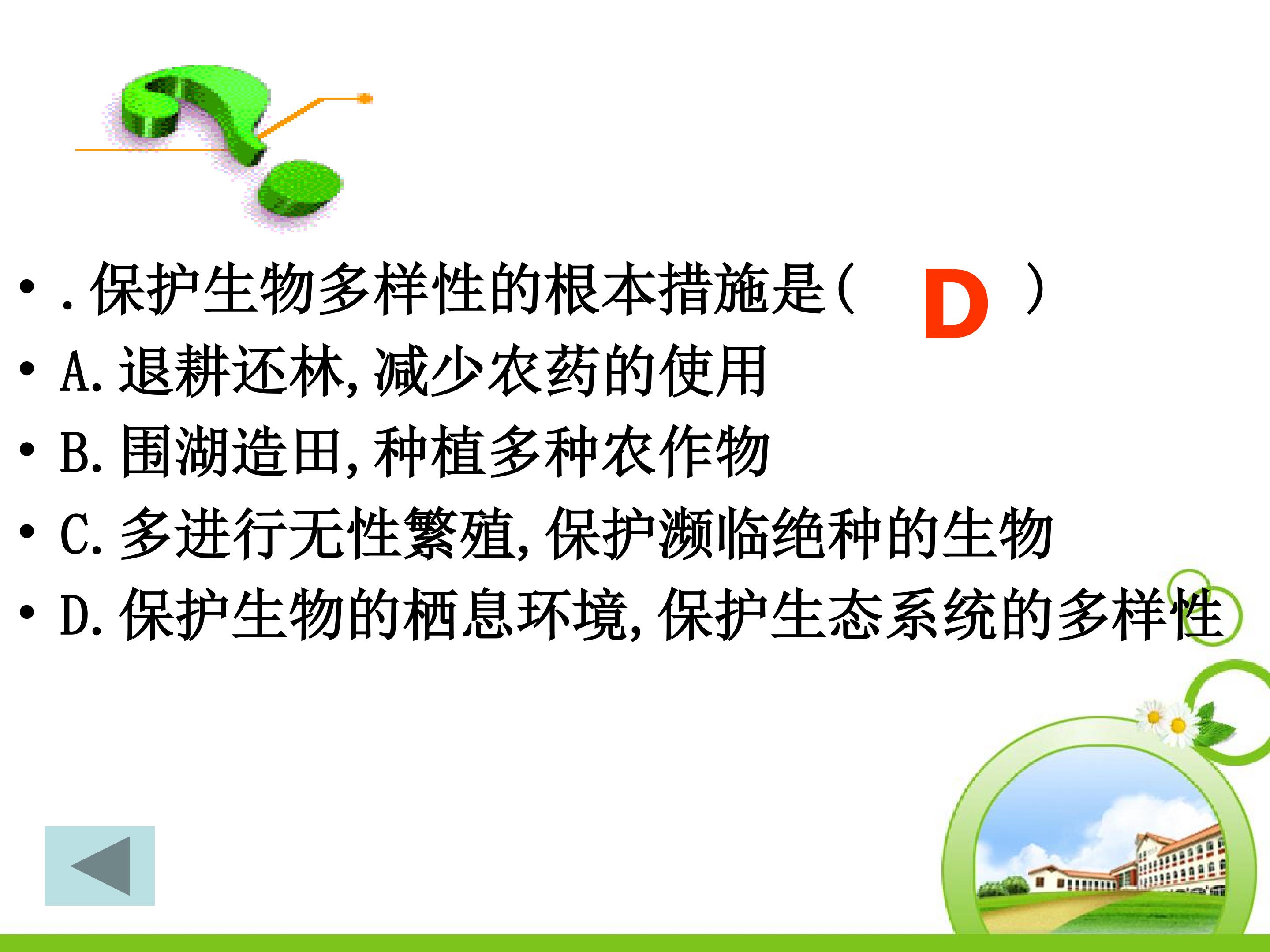 • .保护生物多样性的根本措施是（ D ）
• A.退耕还林,减少农药的使用
• B.围湖造田,种植多种农作物
• C.多进行无性繁殖,保护濒临绝种的生物
• D.保护生物的栖息环境,保护生态系统的多样性